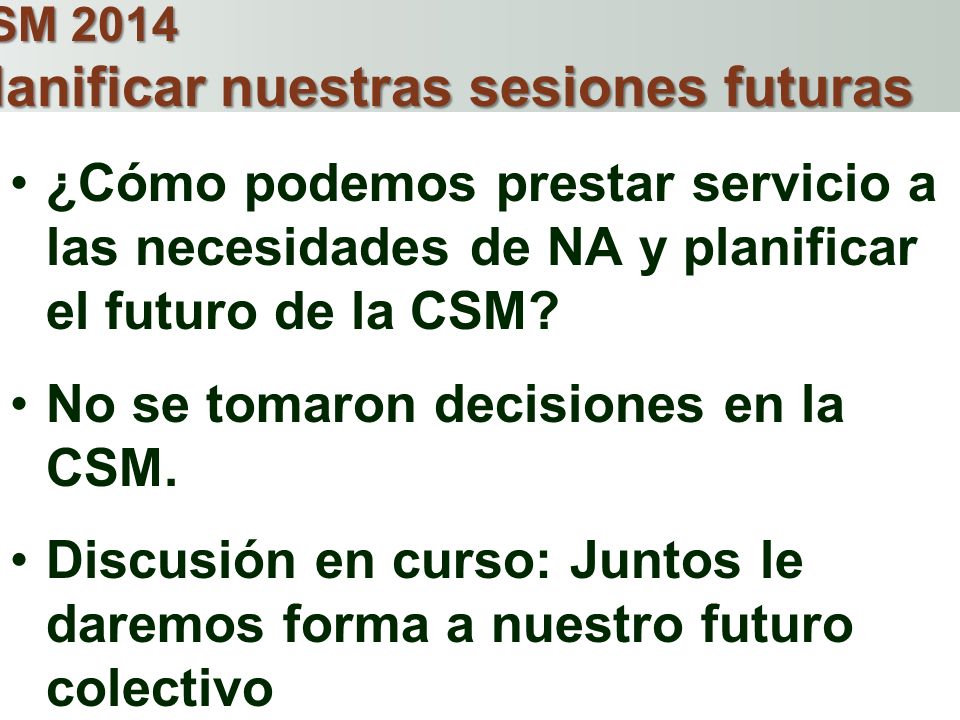 SM 2014
lanificar nuestras sesiones futuras

• ¿Cómo podemos prestar servicio a las necesidades de NA y planificar el futuro de la CSM?

• No se tomaron decisiones en la CSM.

• Discusión en curso: Juntos le daremos forma a nuestro futuro colectivo